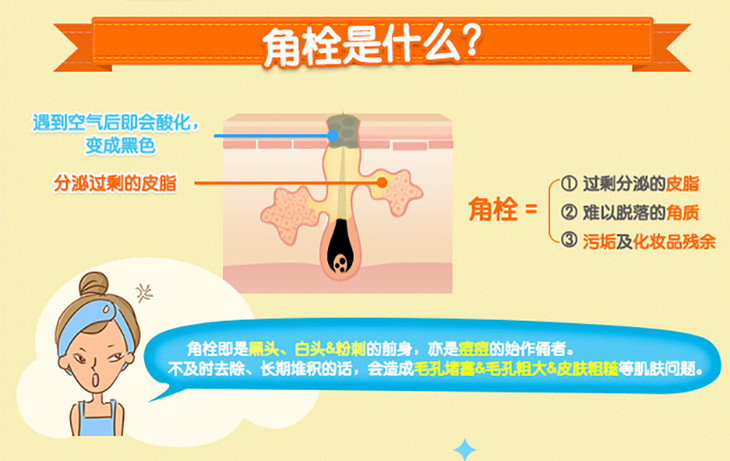 角栓是什么？

遇到空气后即会酸化，变成黑色

分泌过剩的皮脂

角栓 =
① 过剩分泌的皮脂
② 难以脱落的角质
③ 污垢及化妆品残余

角栓即是黑头、白头&粉刺的前身，亦是痘痘的始作俑者。
不及时去除、长期堆积的话，会造成毛孔堵塞&毛孔粗大&皮肤粗糙等肌肤问题。